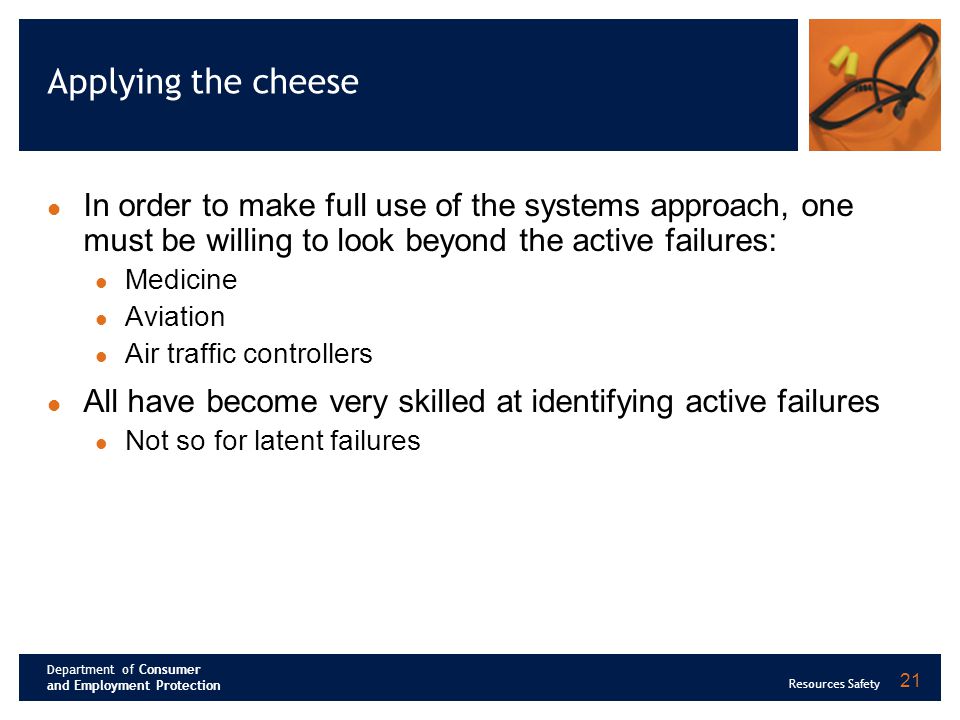 Applying the cheese

- In order to make full use of the systems approach, one must be willing to look beyond the active failures:
  - Medicine
  - Aviation
  - Air traffic controllers
- All have become very skilled at identifying active failures
  - Not so for latent failures

Department of Consumer and Employment Protection

Resources Safety

21